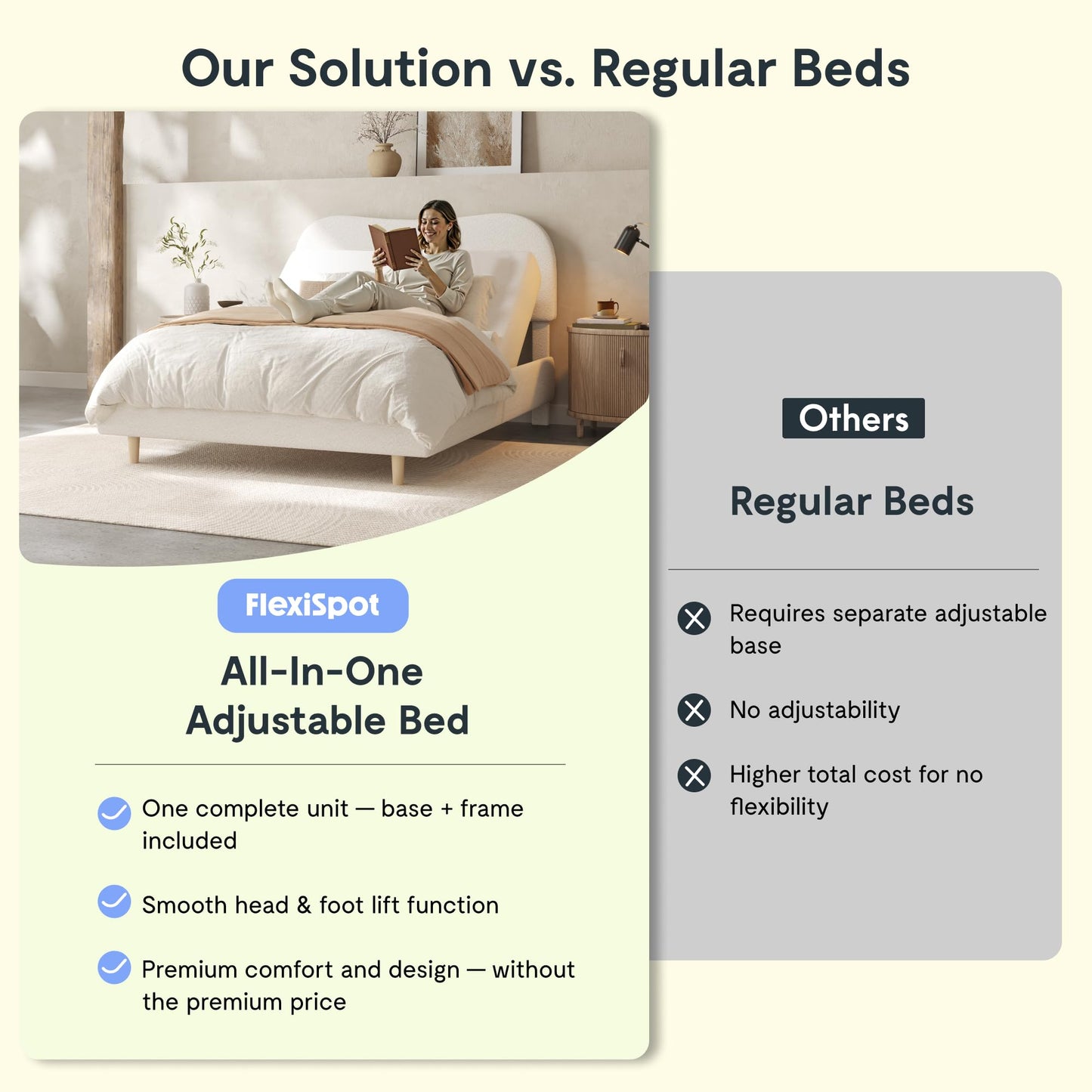 Our Solution vs. Regular Beds

FlexiSpot

All-In-One Adjustable Bed

One complete unit — base + frame included

Smooth head & foot lift function

Premium comfort and design — without the premium price

Others

Regular Beds

Requires separate adjustable base

No adjustability

Higher total cost for no flexibility